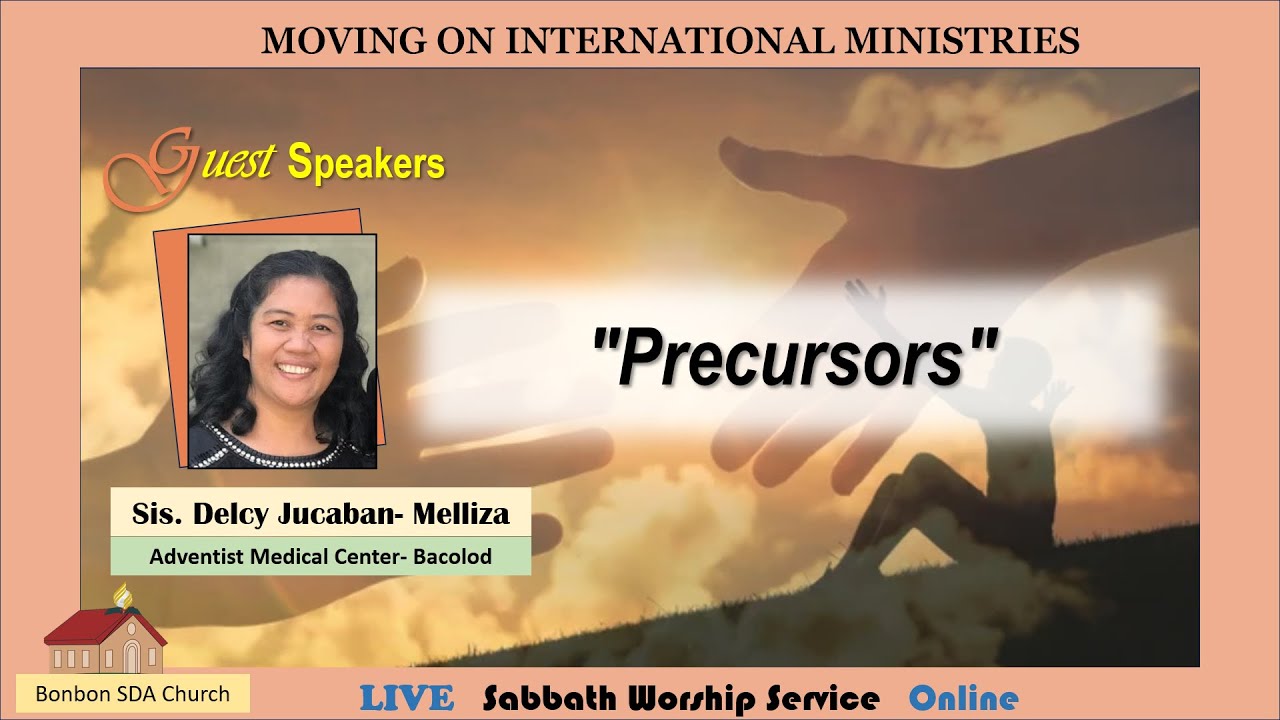 MOVING ON INTERNATIONAL MINISTRIES

Guest Speakers

"Precursors"

Sis. Delcy Jucaban- Melliza

Adventist Medical Center- Bacolod

Bonbon SDA Church

LIVE Sabbath Worship Service Online